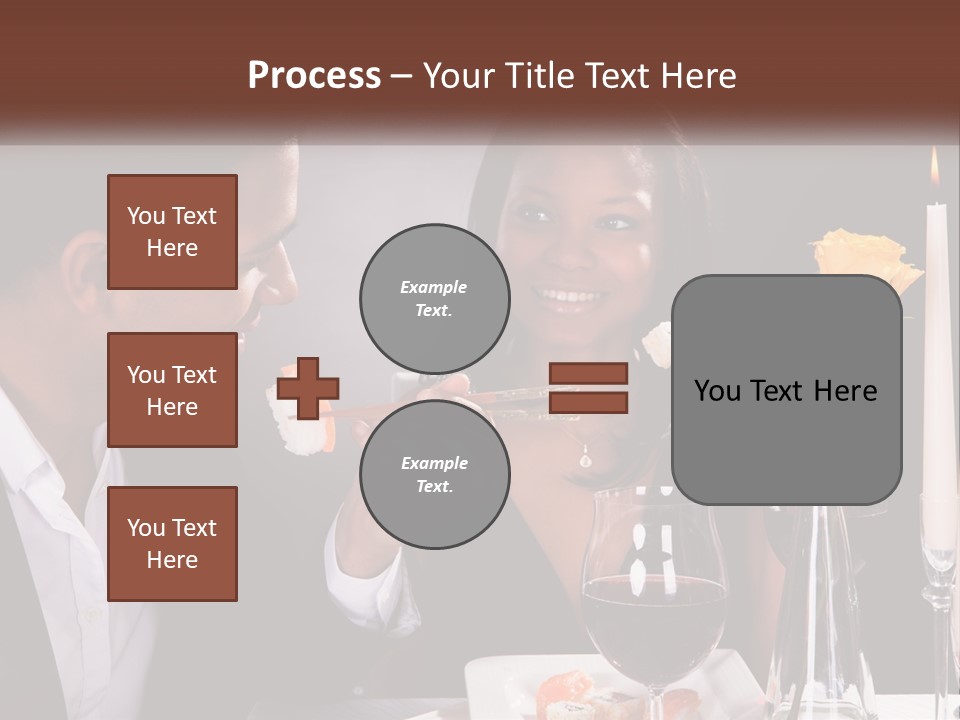 Process – Your Title Text Here

You Text Here

You Text Here

You Text Here

Example Text.

Example Text.

You Text Here